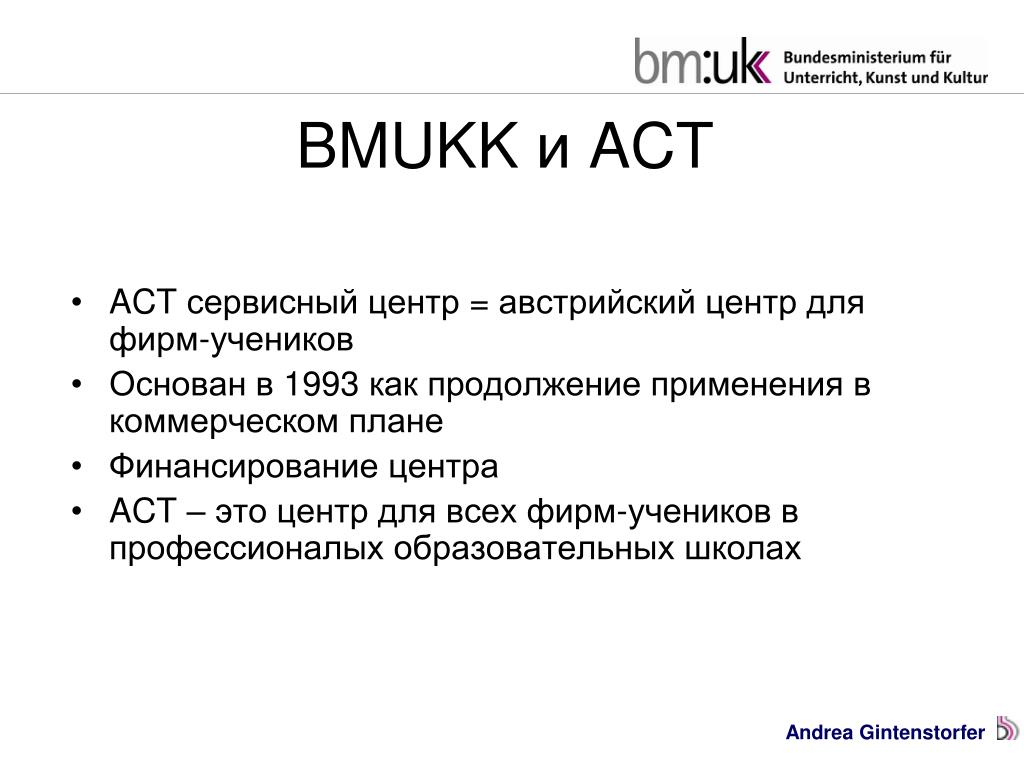 bm:uk Bundesministerium für Unterricht, Kunst und Kultur

BMUKK и ACT

• ACT сервисный центр = австрийский центр для фирм-учеников
• Основан в 1993 как продолжение применения в коммерческом плане
• Финансирование центра
• ACT – это центр для всех фирм-учеников в профессионалых образовательных школах

Andrea Gintenstorfer